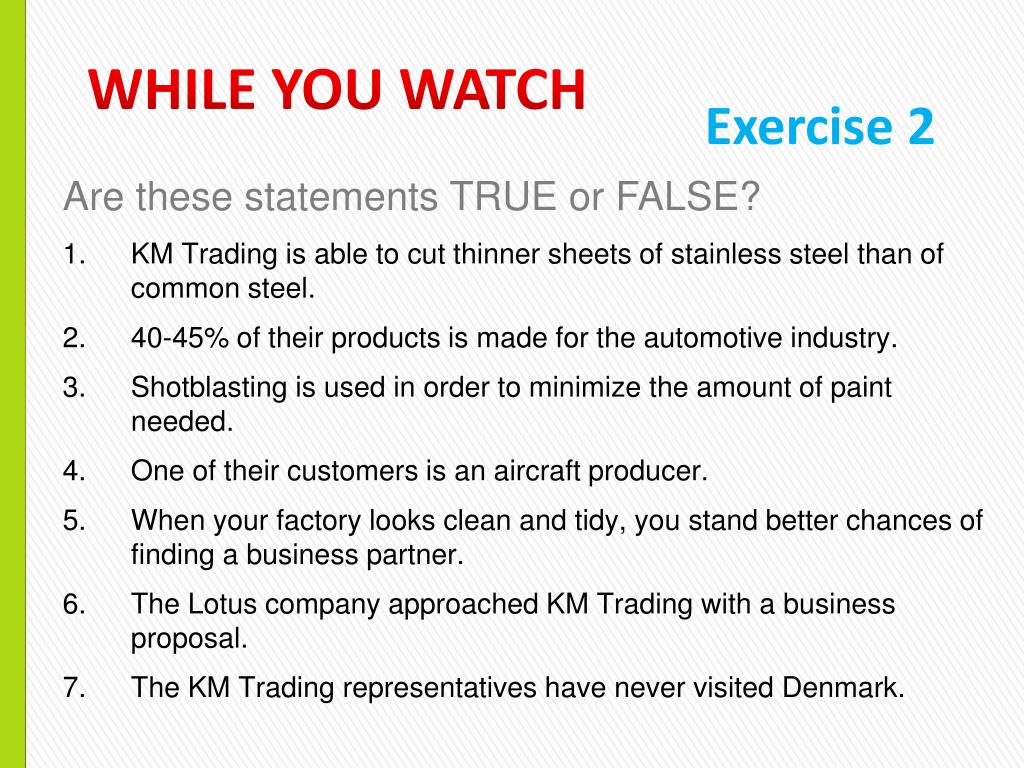 WHILE YOU WATCH

Exercise 2

Are these statements TRUE or FALSE?

1. KM Trading is able to cut thinner sheets of stainless steel than of common steel.
2. 40-45% of their products is made for the automotive industry.
3. Shotblasting is used in order to minimize the amount of paint needed.
4. One of their customers is an aircraft producer.
5. When your factory looks clean and tidy, you stand better chances of finding a business partner.
6. The Lotus company approached KM Trading with a business proposal.
7. The KM Trading representatives have never visited Denmark.